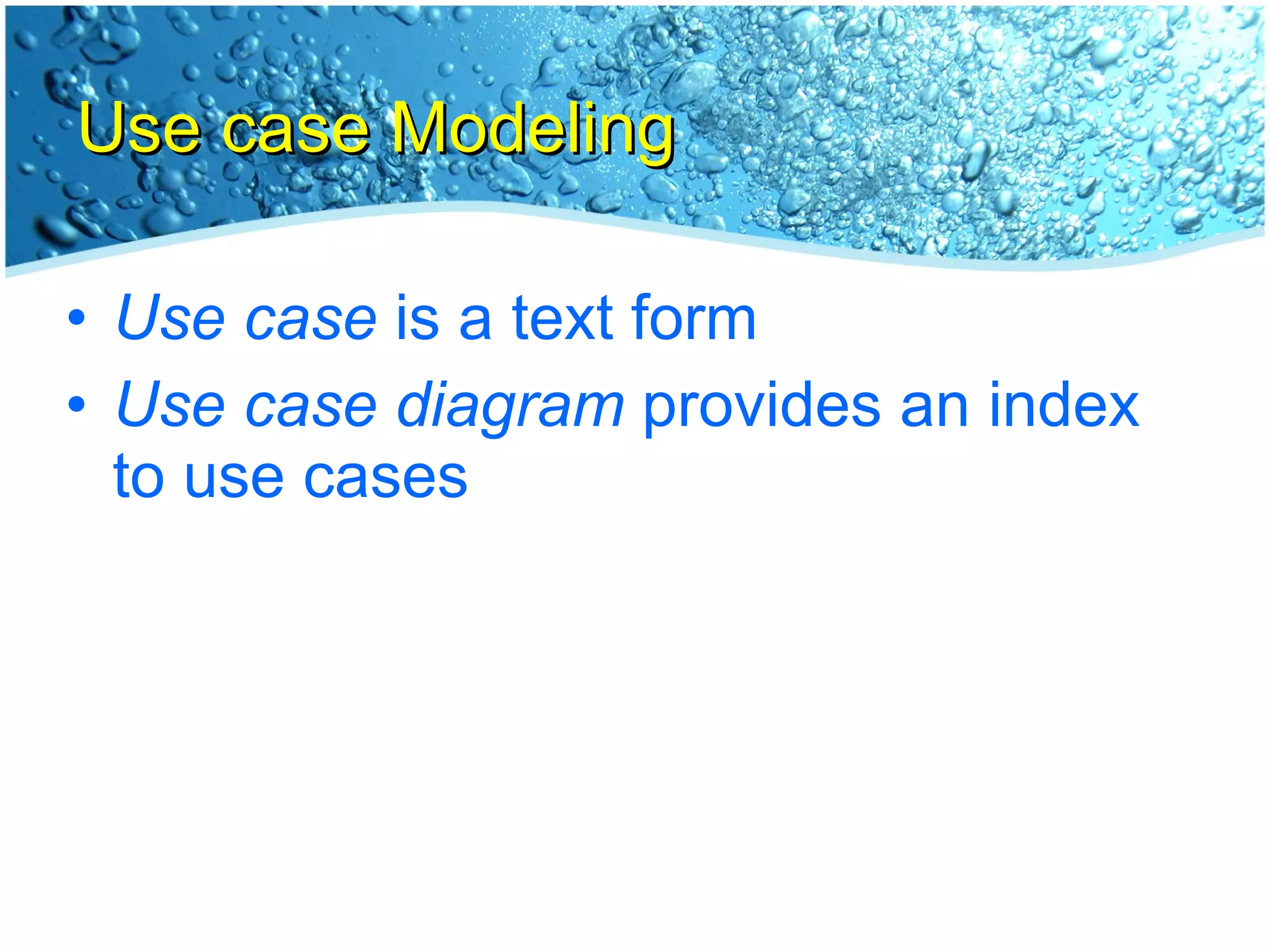 Use case Modeling

• Use case is a text form
• Use case diagram provides an index to use cases